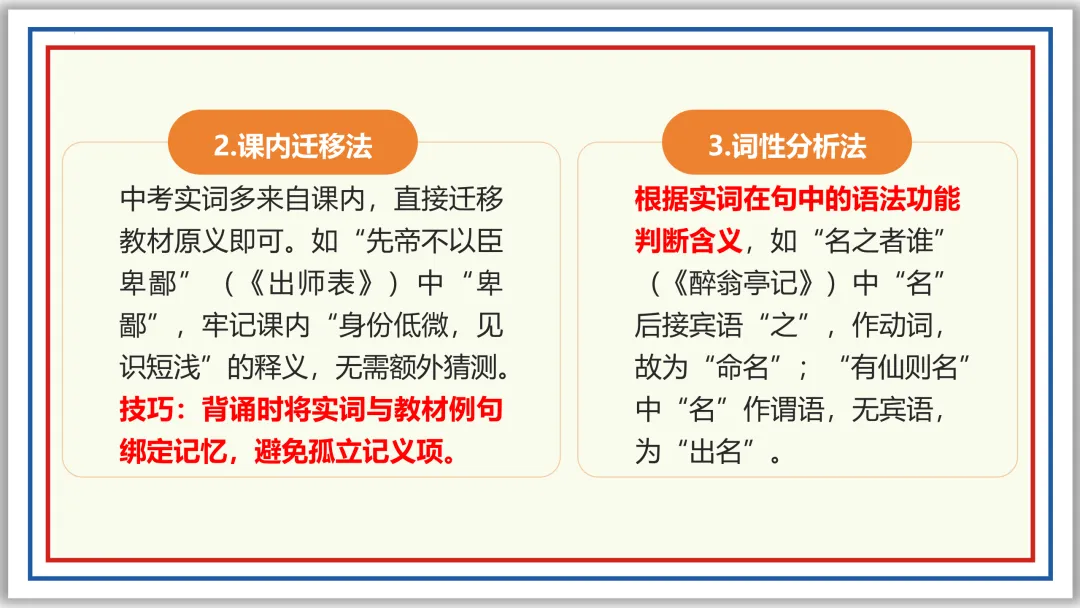 2.课内迁移法

中考实词多来自课内，直接迁移教材原义即可。如“先帝不以臣卑鄙”（《出师表》）中“卑鄙”，牢记课内“身份低微，见识短浅”的释义，无需额外猜测。技巧：背诵时将实词与教材例句绑定记忆，避免孤立记义项。

3.词性分析法

根据实词在句中的语法功能判断含义，如“名之者谁”（《醉翁亭记》）中“名”后接宾语“之”，作动词，故为“命名”；“有仙则名”中“名”作谓语，无宾语，为“出名”。